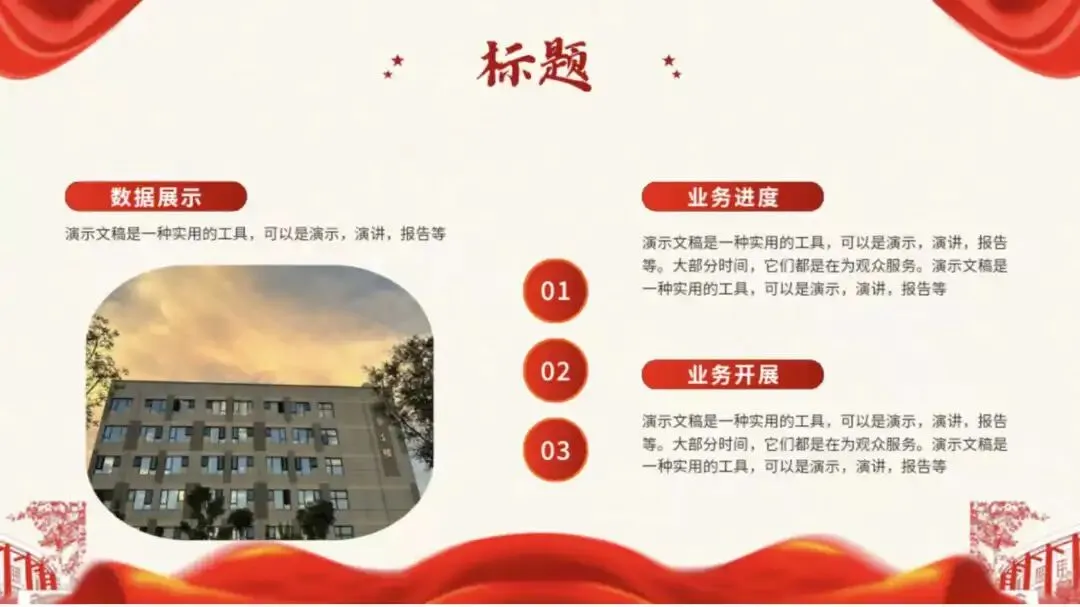 标题

数据展示

演示文稿是一种实用的工具，可以是演示，演讲，报告等

01

02

03

业务进度

演示文稿是一种实用的工具，可以是演示，演讲，报告等。大部分时间，它们都是在为观众服务。演示文稿是一种实用的工具，可以是演示，演讲，报告等

业务开展

演示文稿是一种实用的工具，可以是演示，演讲，报告等。大部分时间，它们都是在为观众服务。演示文稿是一种实用的工具，可以是演示，演讲，报告等